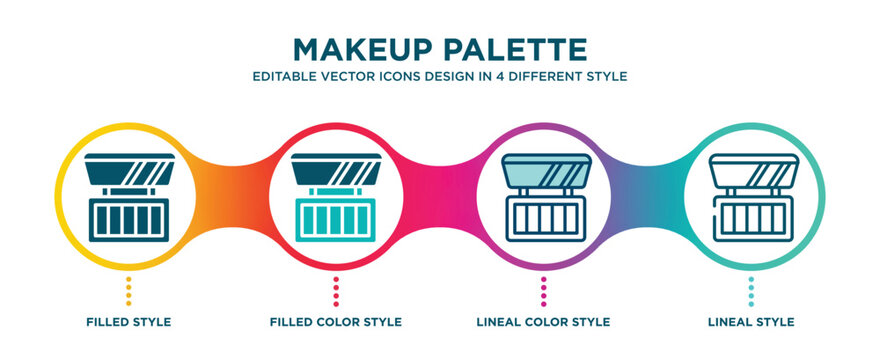 MAKEUP PALETTE
EDITABLE VECTOR ICONS DESIGN IN 4 DIFFERENT STYLE

FILLED STYLE

FILLED COLOR STYLE

LINEAL COLOR STYLE

LINEAL STYLE